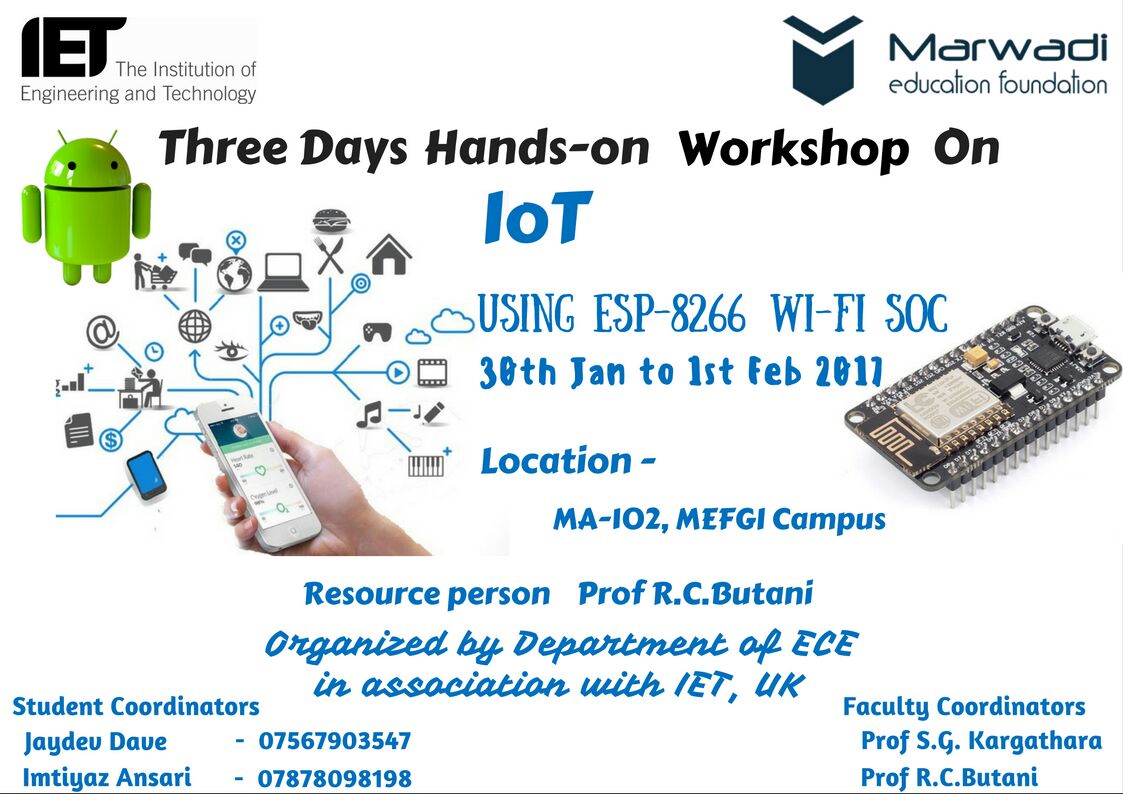 IET The Institution of Engineering and Technology

Marwadi education foundation

Three Days Hands-on Workshop On

IoT

USING ESP-8266 WI-FI SOC

30th Jan to 1st Feb 2017

Location -

MA-102, MEFGI Campus

Resource person Prof R.C.Butani

Organized by Department of ECE in association with IET, UK

Student Coordinators
Jaydev Dave - 07567903547
Imtiyaz Ansari - 07878098198

Faculty Coordinators
Prof S.G. Kargathara
Prof R.C.Butani